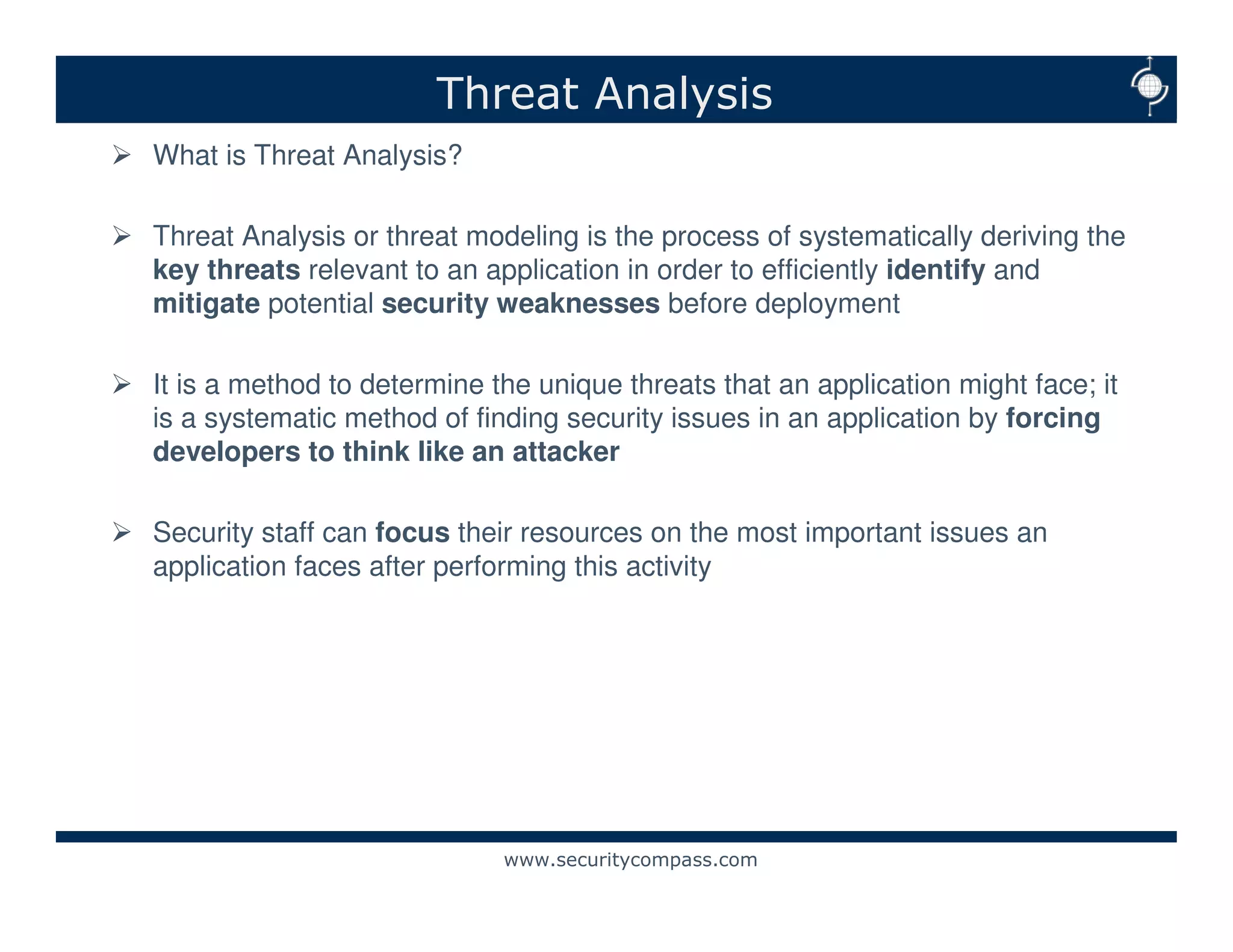 Threat Analysis

➢ What is Threat Analysis?

➢ Threat Analysis or threat modeling is the process of systematically deriving the key threats relevant to an application in order to efficiently identify and mitigate potential security weaknesses before deployment

➢ It is a method to determine the unique threats that an application might face; it is a systematic method of finding security issues in an application by forcing developers to think like an attacker

➢ Security staff can focus their resources on the most important issues an application faces after performing this activity

www.securitycompass.com